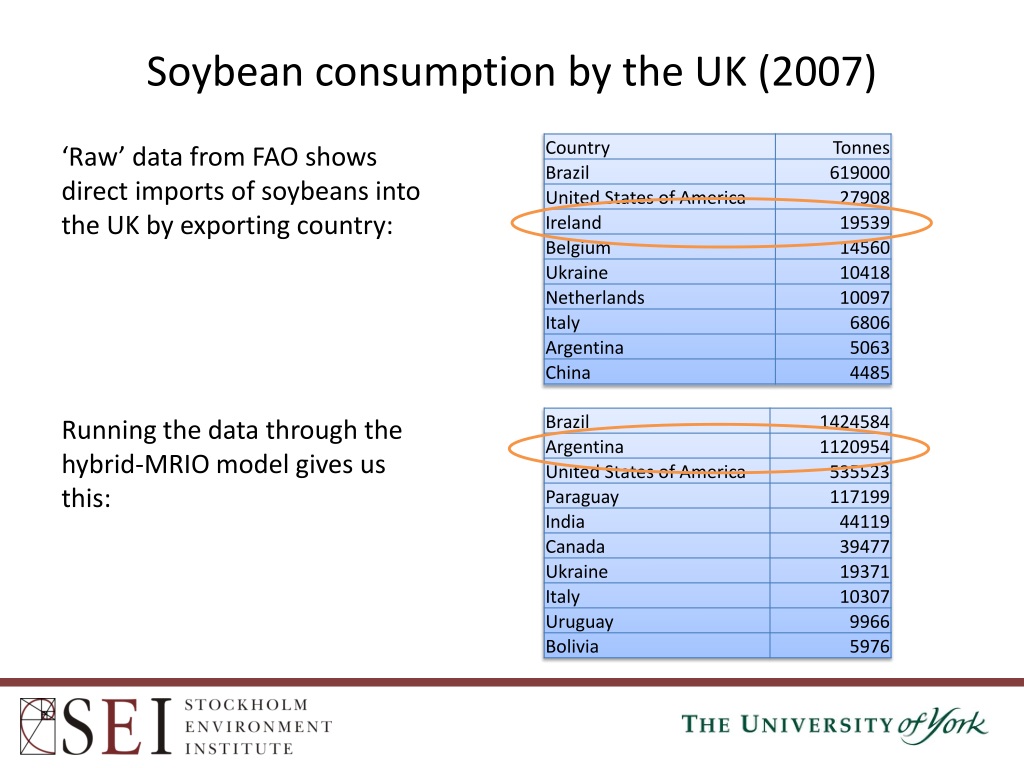 Soybean consumption by the UK (2007)

‘Raw’ data from FAO shows direct imports of soybeans into the UK by exporting country:

| Country | Tonnes |
|---|---|
| Brazil | 619000 |
| United States of America | 27908 |
| Ireland | 19539 |
| Belgium | 14560 |
| Ukraine | 10418 |
| Netherlands | 10097 |
| Italy | 6806 |
| Argentina | 5063 |
| China | 4485 |

Running the data through the hybrid-MRIO model gives us this:

| Brazil | 1424584 |
|---|---|
| Argentina | 1120954 |
| United States of America | 535523 |
| Paraguay | 117199 |
| India | 44119 |
| Canada | 39477 |
| Ukraine | 19371 |
| Italy | 10307 |
| Uruguay | 9966 |
| Bolivia | 5976 |

SEI STOCKHOLM ENVIRONMENT INSTITUTE

THE UNIVERSITY of York